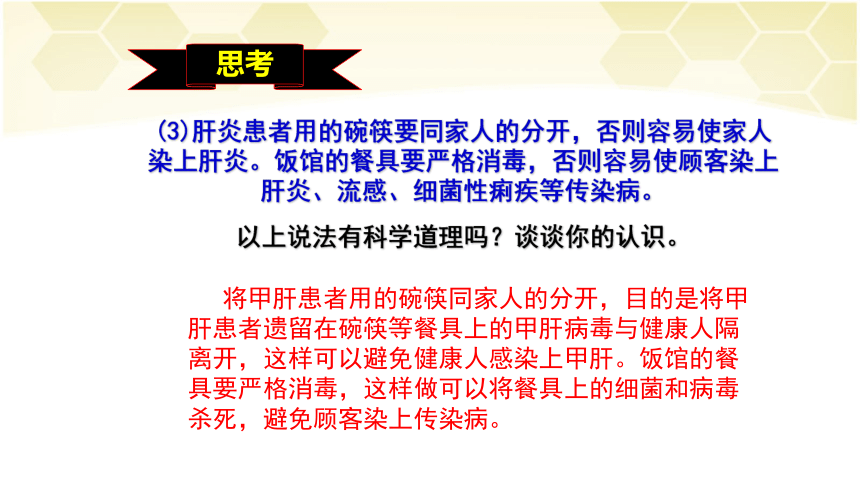 思考

(3)肝炎患者用的碗筷要同家人的分开，否则容易使家人染上肝炎。饭馆的餐具要严格消毒，否则容易使顾客染上肝炎、流感、细菌性痢疾等传染病。

以上说法有科学道理吗？谈谈你的认识。

将甲肝患者用的碗筷同家人的分开，目的是将甲肝患者遗留在碗筷等餐具上的甲肝病毒与健康人隔离开，这样可以避免健康人感染上甲肝。饭馆的餐具要严格消毒，这样做可以将餐具上的细菌和病毒杀死，避免顾客染上传染病。